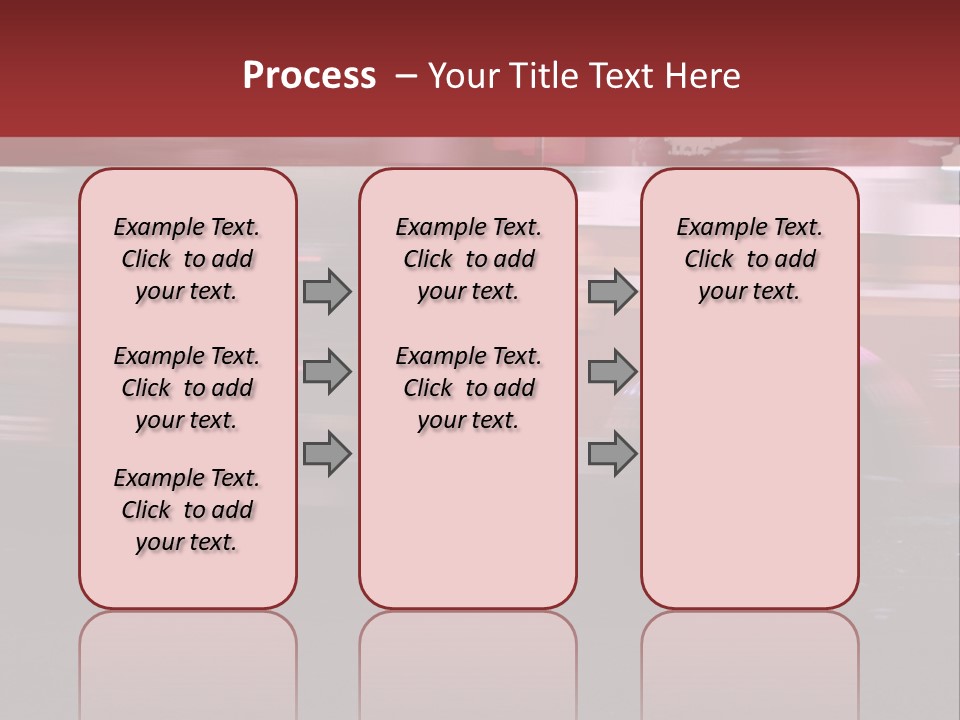 Process – Your Title Text Here

Example Text. Click to add your text.

Example Text. Click to add your text.

Example Text. Click to add your text.

Example Text. Click to add your text.

Example Text. Click to add your text.

Example Text. Click to add your text.